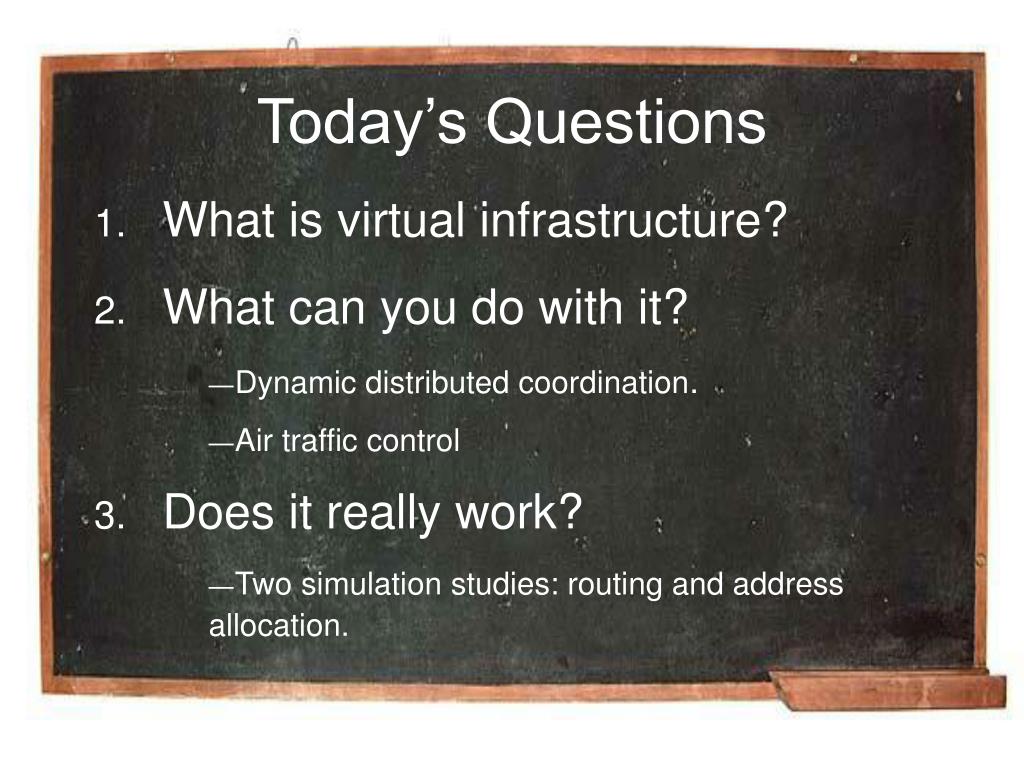 Today’s Questions

1. What is virtual infrastructure?

2. What can you do with it?

—Dynamic distributed coordination.

—Air traffic control

3. Does it really work?

—Two simulation studies: routing and address allocation.